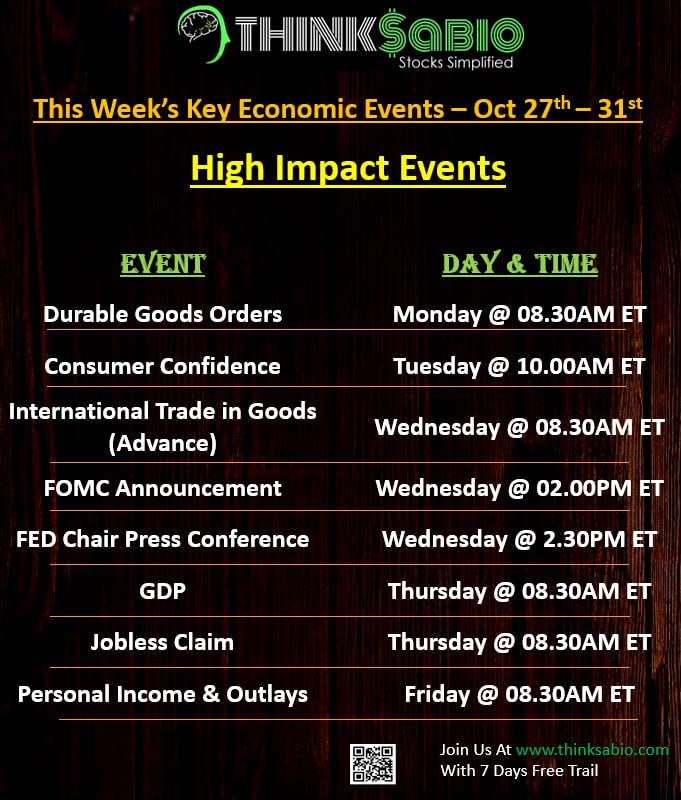 THINKSABIO
Stocks Simplified

This Week's Key Economic Events – Oct 27$^{th}$ – 31$^{st}$

High Impact Events

| EVENT | DAY & TIME |
|---|---|
| Durable Goods Orders | Monday @ 08.30AM ET |
| Consumer Confidence | Tuesday @ 10.00AM ET |
| International Trade in Goods (Advance) | Wednesday @ 08.30AM ET |
| FOMC Announcement | Wednesday @ 02.00PM ET |
| FED Chair Press Conference | Wednesday @ 2.30PM ET |
| GDP | Thursday @ 08.30AM ET |
| Jobless Claim | Thursday @ 08.30AM ET |
| Personal Income & Outlays | Friday @ 08.30AM ET |

Join Us At www.thinksabio.com
With 7 Days Free Trail